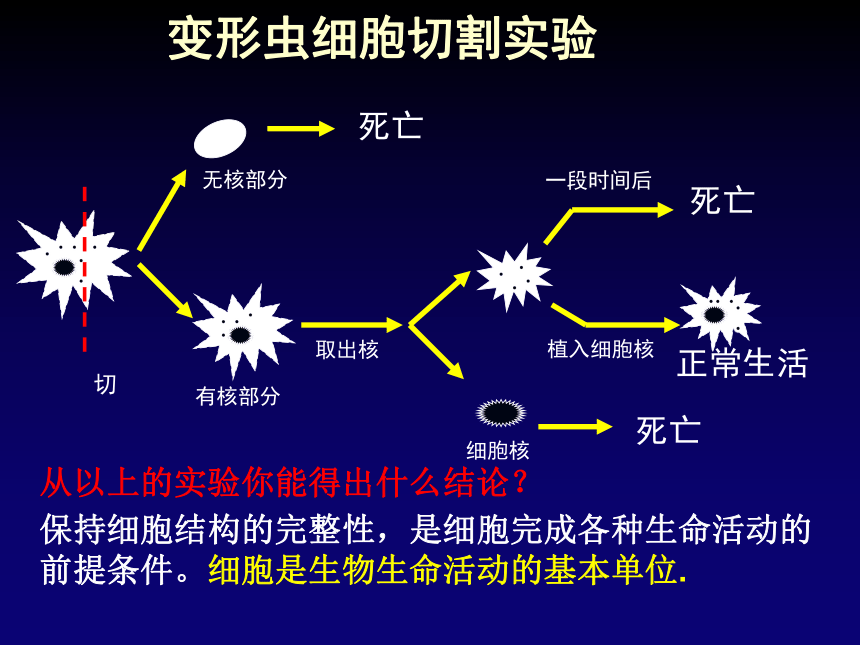 变形虫细胞切割实验

死亡

无核部分

一段时间后

死亡

切

有核部分

取出核

植入细胞核

正常生活

细胞核

死亡

从以上的实验你能得出什么结论？

保持细胞结构的完整性，是细胞完成各种生命活动的前提条件。细胞是生物生命活动的基本单位.